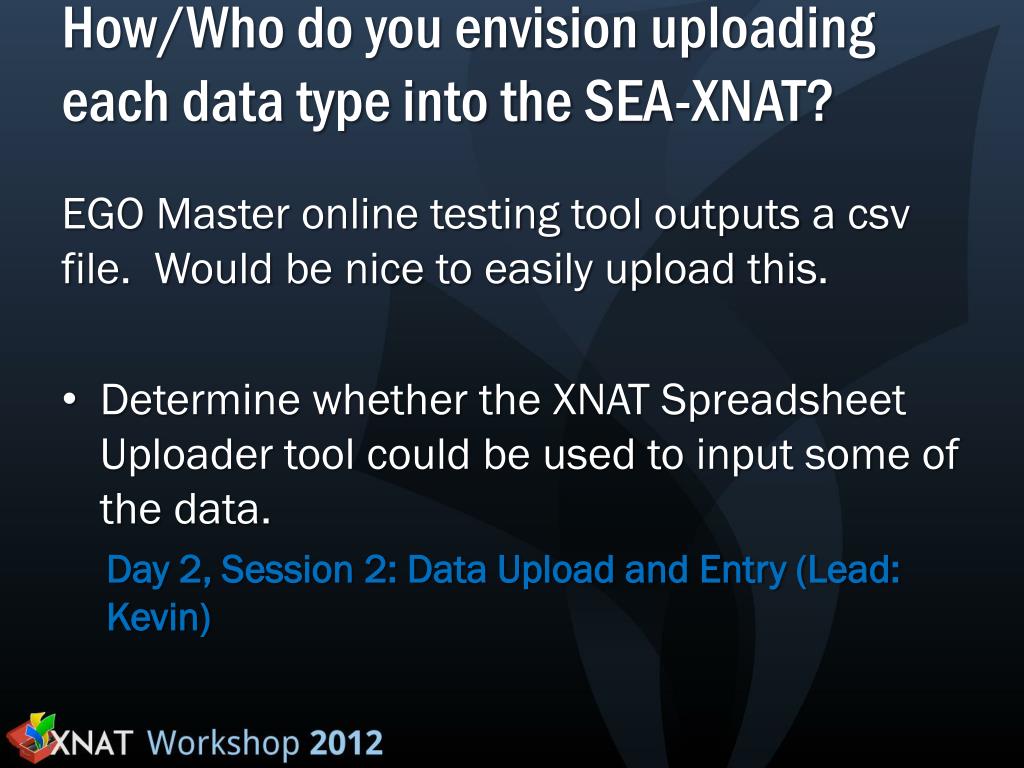 How/Who do you envision uploading each data type into the SEA-XNAT?

EGO Master online testing tool outputs a csv file.  Would be nice to easily upload this.

• Determine whether the XNAT Spreadsheet Uploader tool could be used to input some of the data.

Day 2, Session 2: Data Upload and Entry (Lead: Kevin)

XNAT Workshop 2012